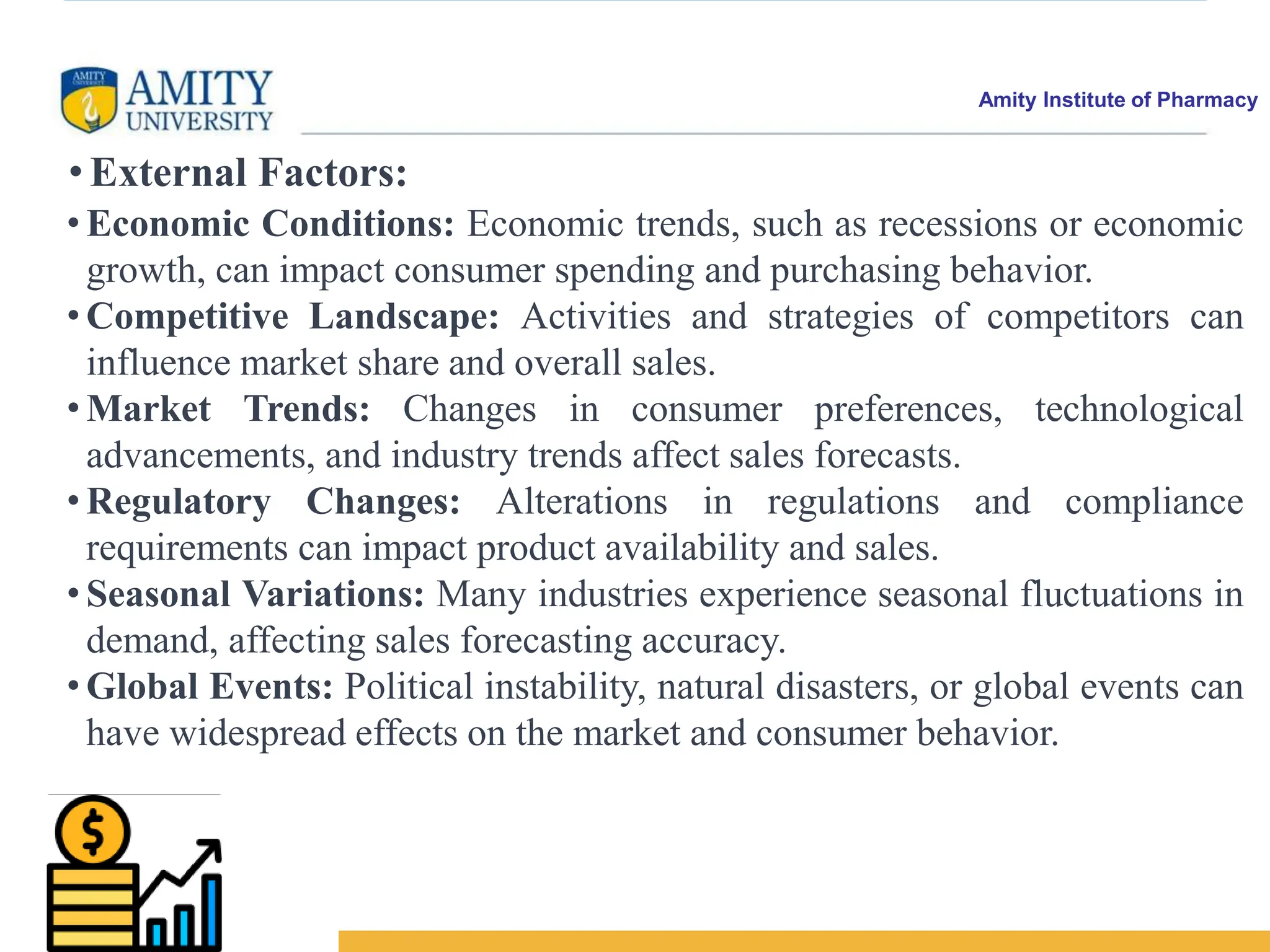 AMITY UNIVERSITY

Amity Institute of Pharmacy

• External Factors:

• Economic Conditions: Economic trends, such as recessions or economic growth, can impact consumer spending and purchasing behavior.

• Competitive Landscape: Activities and strategies of competitors can influence market share and overall sales.

• Market Trends: Changes in consumer preferences, technological advancements, and industry trends affect sales forecasts.

• Regulatory Changes: Alterations in regulations and compliance requirements can impact product availability and sales.

• Seasonal Variations: Many industries experience seasonal fluctuations in demand, affecting sales forecasting accuracy.

• Global Events: Political instability, natural disasters, or global events can have widespread effects on the market and consumer behavior.

$